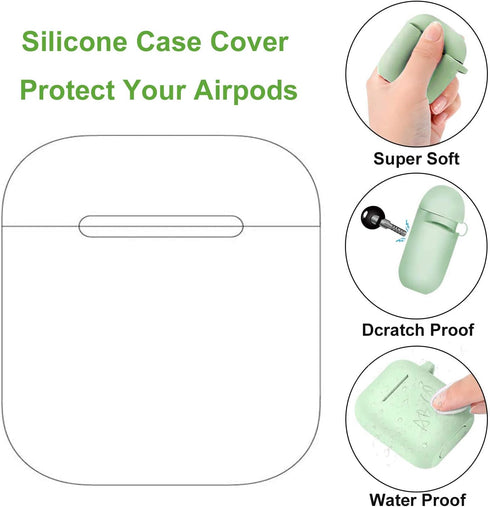 Silicone Case Cover
Protect Your Airpods

Super Soft

Dcratch Proof

Water Proof